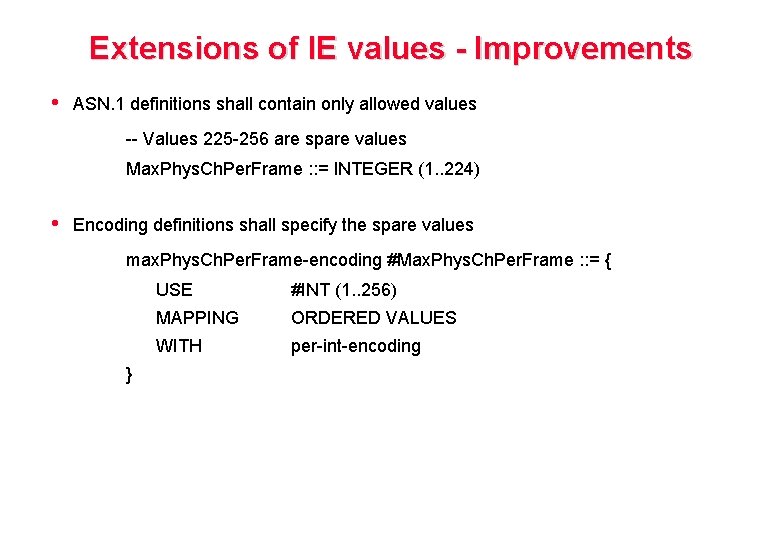 Extensions of IE values - Improvements

• ASN.1 definitions shall contain only allowed values

-- Values 225-256 are spare values

MaxPhysChPerFrame ::= INTEGER (1..224)

• Encoding definitions shall specify the spare values

maxPhysChPerFrame-encoding #MaxPhysChPerFrame ::= {

USE #INT (1..256)

MAPPING ORDERED VALUES

WITH per-int-encoding

}